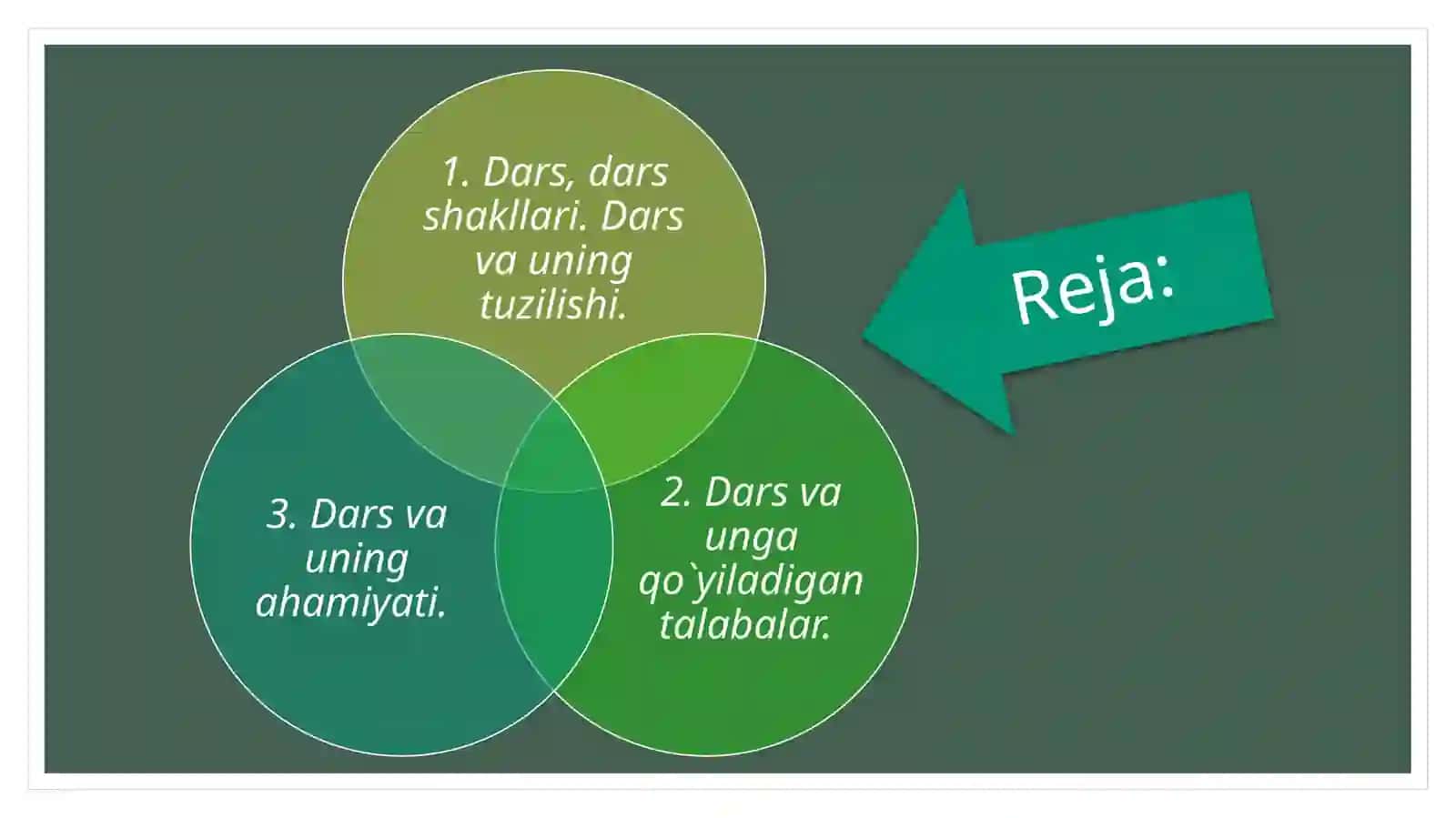 Reja:

1. Dars, dars shakllari. Dars va uning tuzilishi.

2. Dars va unga qo`yiladigan talabalar.

3. Dars va uning ahamiyati.